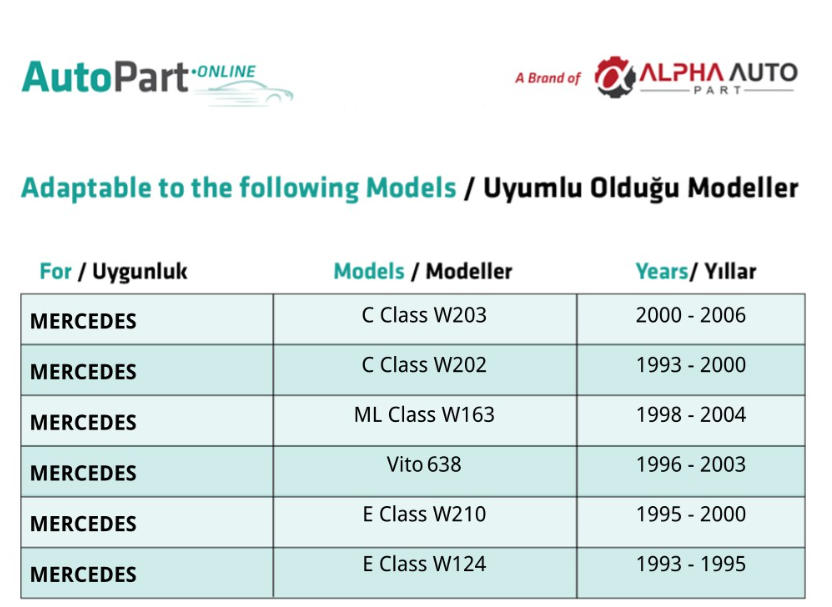 AutoPart·ONLINE

A Brand of ALPHA AUTO PART

Adaptable to the following Models / Uyumlu Olduğu Modeller

| For / Uygunluk | Models / Modeller | Years/ Yıllar |
|---|---|---|
| MERCEDES | C Class W203 | 2000 - 2006 |
| MERCEDES | C Class W202 | 1993 - 2000 |
| MERCEDES | ML Class W163 | 1998 - 2004 |
| MERCEDES | Vito 638 | 1996 - 2003 |
| MERCEDES | E Class W210 | 1995 - 2000 |
| MERCEDES | E Class W124 | 1993 - 1995 |